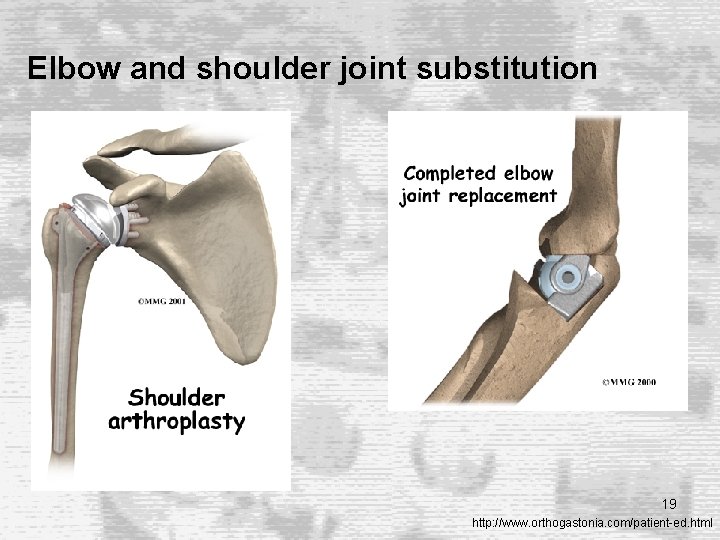 Elbow and shoulder joint substitution

©MMG 2001

Shoulder arthroplasty

Completed elbow joint replacement

©MMG 2000

19

http://www.orthogastonia.com/patient-ed.html